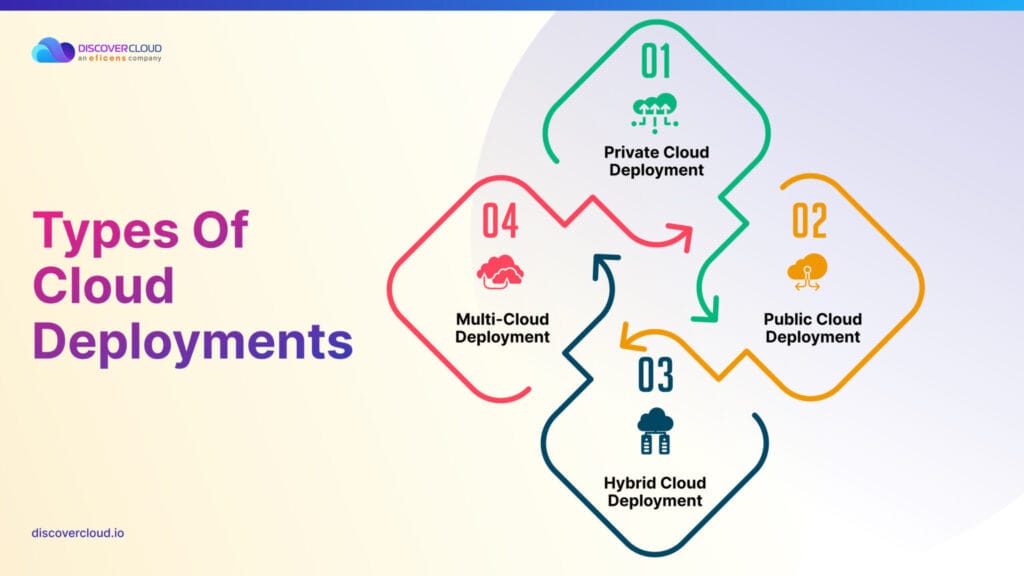 DISCOVERCLOUD
an eficens company

Types Of Cloud Deployments

01
Private Cloud Deployment

02
Public Cloud Deployment

03
Hybrid Cloud Deployment

04
Multi-Cloud Deployment

discovercloud.io